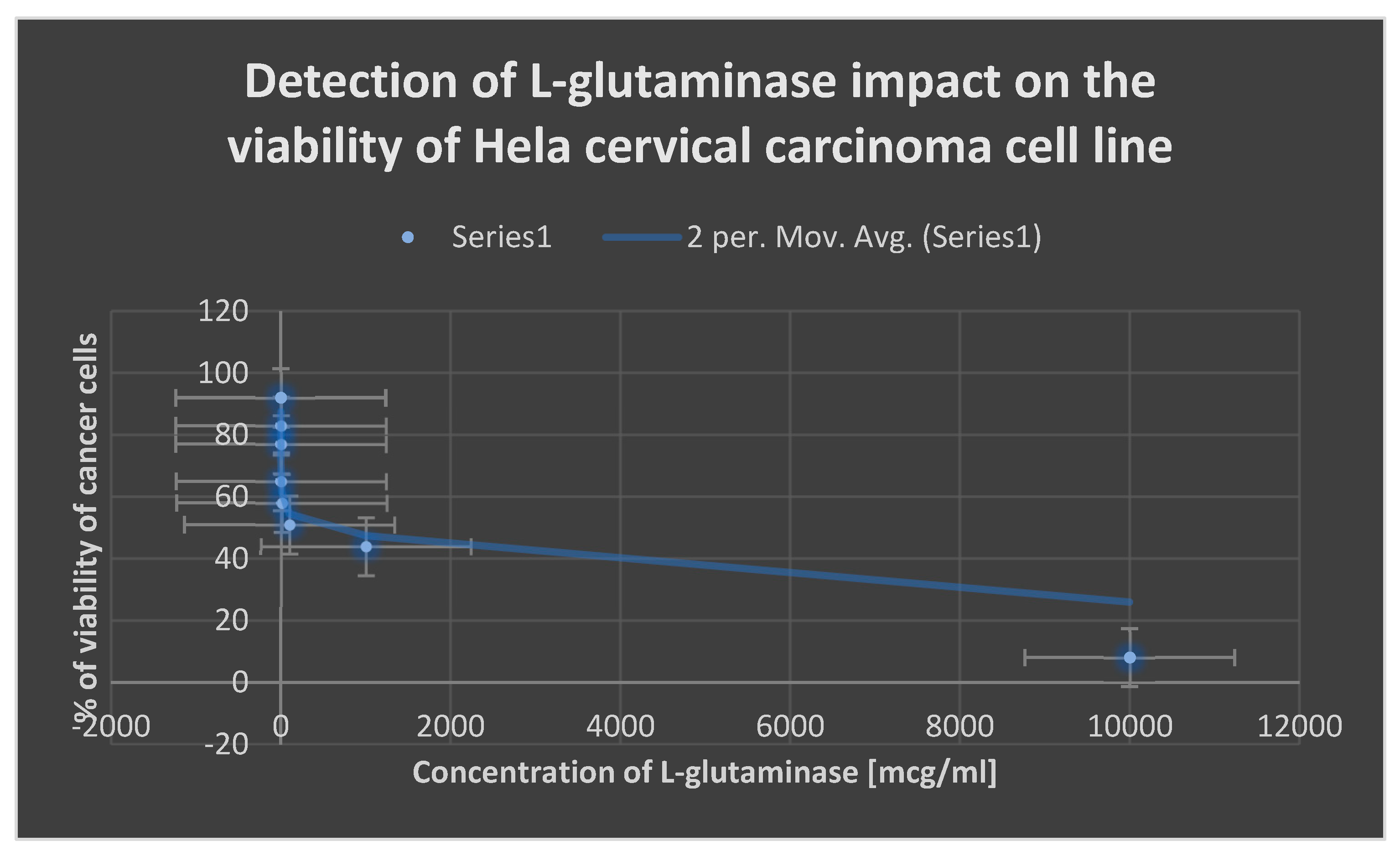 Detection of L-glutaminase impact on the viability of Hela cervical carcinoma cell line

Series1
2 per. Mov. Avg. (Series1)

% of viability of cancer cells

120
100
80
60
40
20
0
-20

-2000
0
2000
4000
6000
8000
10000
12000

Concentration of L-glutaminase [mcg/ml]